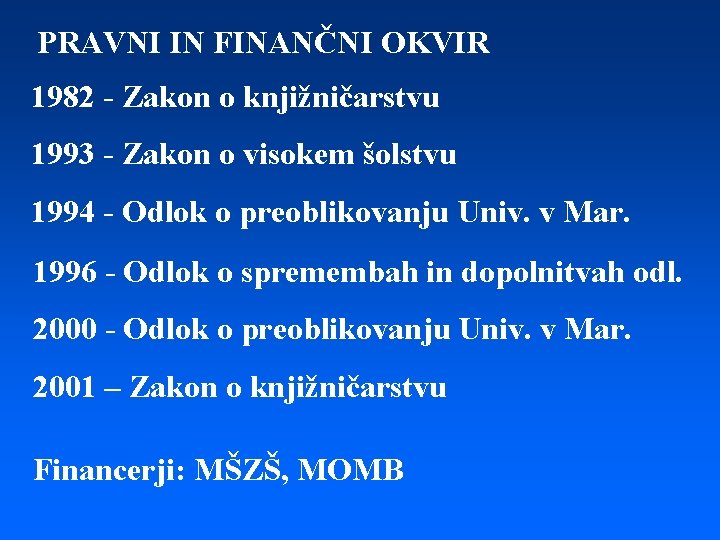 PRAVNI IN FINANČNI OKVIR

1982 - Zakon o knjižničarstvu

1993 - Zakon o visokem šolstvu

1994 - Odlok o preoblikovanju Univ. v Mar.

1996 - Odlok o spremembah in dopolnitvah odl.

2000 - Odlok o preoblikovanju Univ. v Mar.

2001 – Zakon o knjižničarstvu

Financerji: MŠZŠ, MOMB